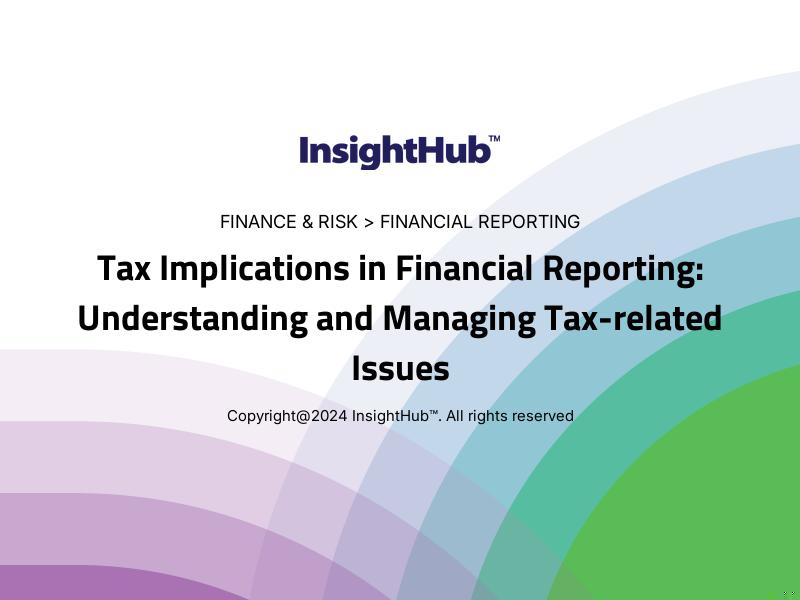 InsightHub™

FINANCE & RISK > FINANCIAL REPORTING

Tax Implications in Financial Reporting: Understanding and Managing Tax-related Issues

Copyright@2024 InsightHub™. All rights reserved